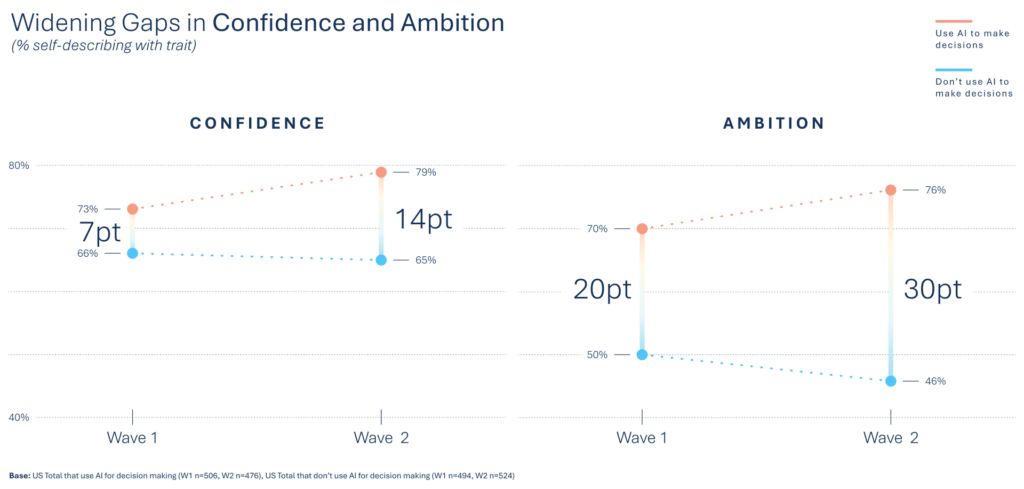 Widening Gaps in Confidence and Ambition
(% self-describing with trait)

Use AI to make decisions

Don't use AI to make decisions

CONFIDENCE

80%
40%

73%
7pt
66%
79%
14pt
65%

Wave 1
Wave 2

AMBITION

70%
20pt
50%
76%
30pt
46%

Wave 1
Wave 2

Base: US Total that use AI for decision making (W1 n=506, W2 n=476), US Total that don't use AI for decision making (W1 n=494, W2 n=524)